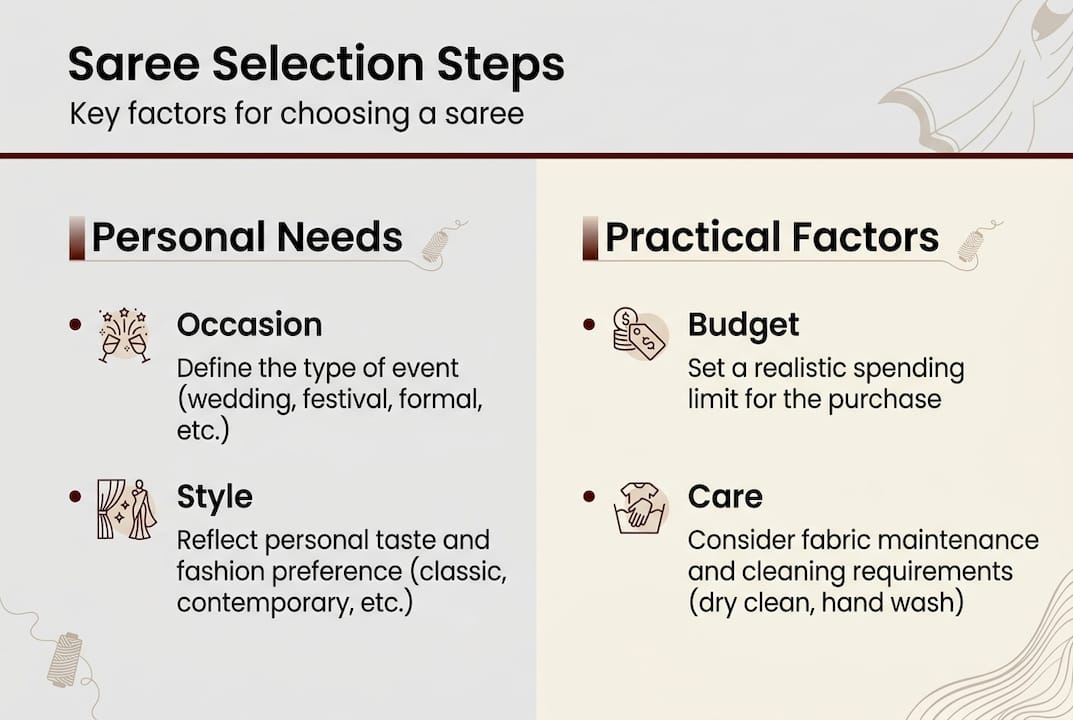 Saree Selection Steps
Key factors for choosing a saree

Personal Needs

• Occasion
Define the type of event (wedding, festival, formal, etc.)

• Style
Reflect personal taste and fashion preference (classic, contemporary, etc.)

Practical Factors

• Budget
Set a realistic spending limit for the purchase

• Care
Consider fabric maintenance and cleaning requirements (dry clean, hand wash)